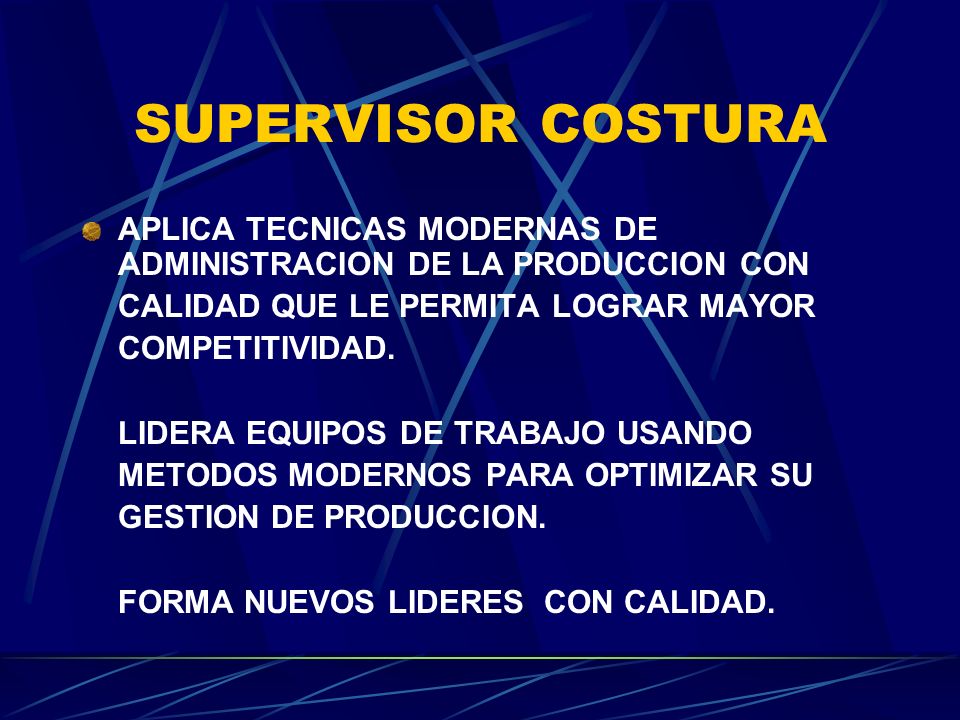 SUPERVISOR COSTURA

APLICA TECNICAS MODERNAS DE ADMINISTRACION DE LA PRODUCCION CON CALIDAD QUE LE PERMITA LOGRAR MAYOR COMPETITIVIDAD.

LIDERA EQUIPOS DE TRABAJO USANDO METODOS MODERNOS PARA OPTIMIZAR SU GESTION DE PRODUCCION.

FORMA NUEVOS LIDERES CON CALIDAD.